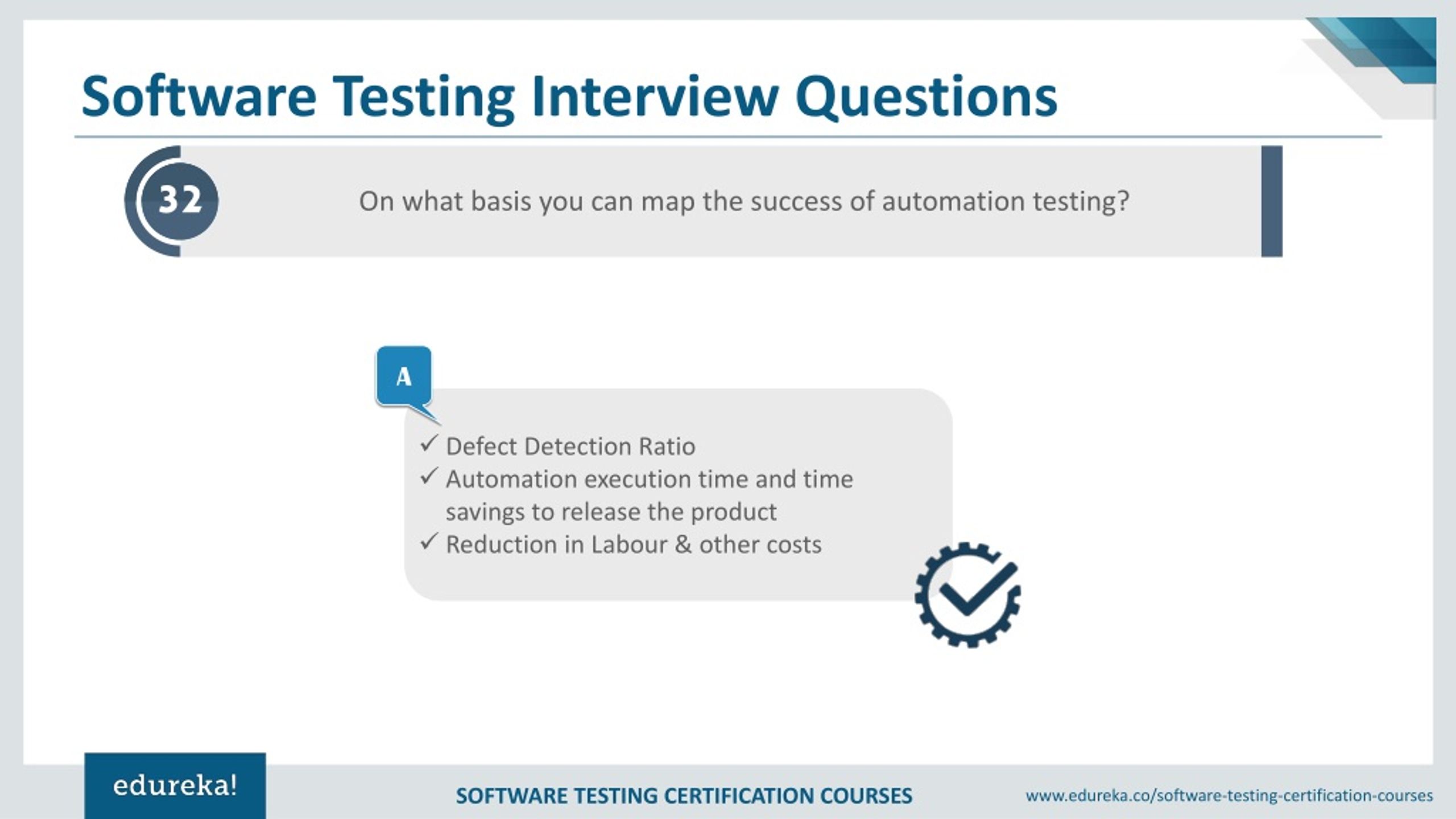 Software Testing Interview Questions

32

On what basis you can map the success of automation testing?

A

✓ Defect Detection Ratio
✓ Automation execution time and time savings to release the product
✓ Reduction in Labour & other costs

edureka!

SOFTWARE TESTING CERTIFICATION COURSES

www.edureka.co/software-testing-certification-courses